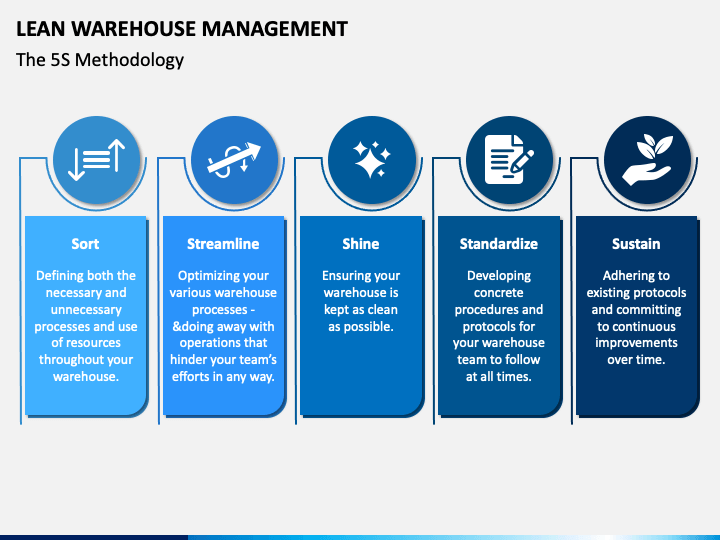 LEAN WAREHOUSE MANAGEMENT

The 5S Methodology

Sort

Defining both the necessary and unnecessary processes and use of resources throughout your warehouse.

Streamline

Optimizing your various warehouse processes - &doing away with operations that hinder your team's efforts in any way.

Shine

Ensuring your warehouse is kept as clean as possible.

Standardize

Developing concrete procedures and protocols for your warehouse team to follow at all times.

Sustain

Adhering to existing protocols and committing to continuous improvements over time.